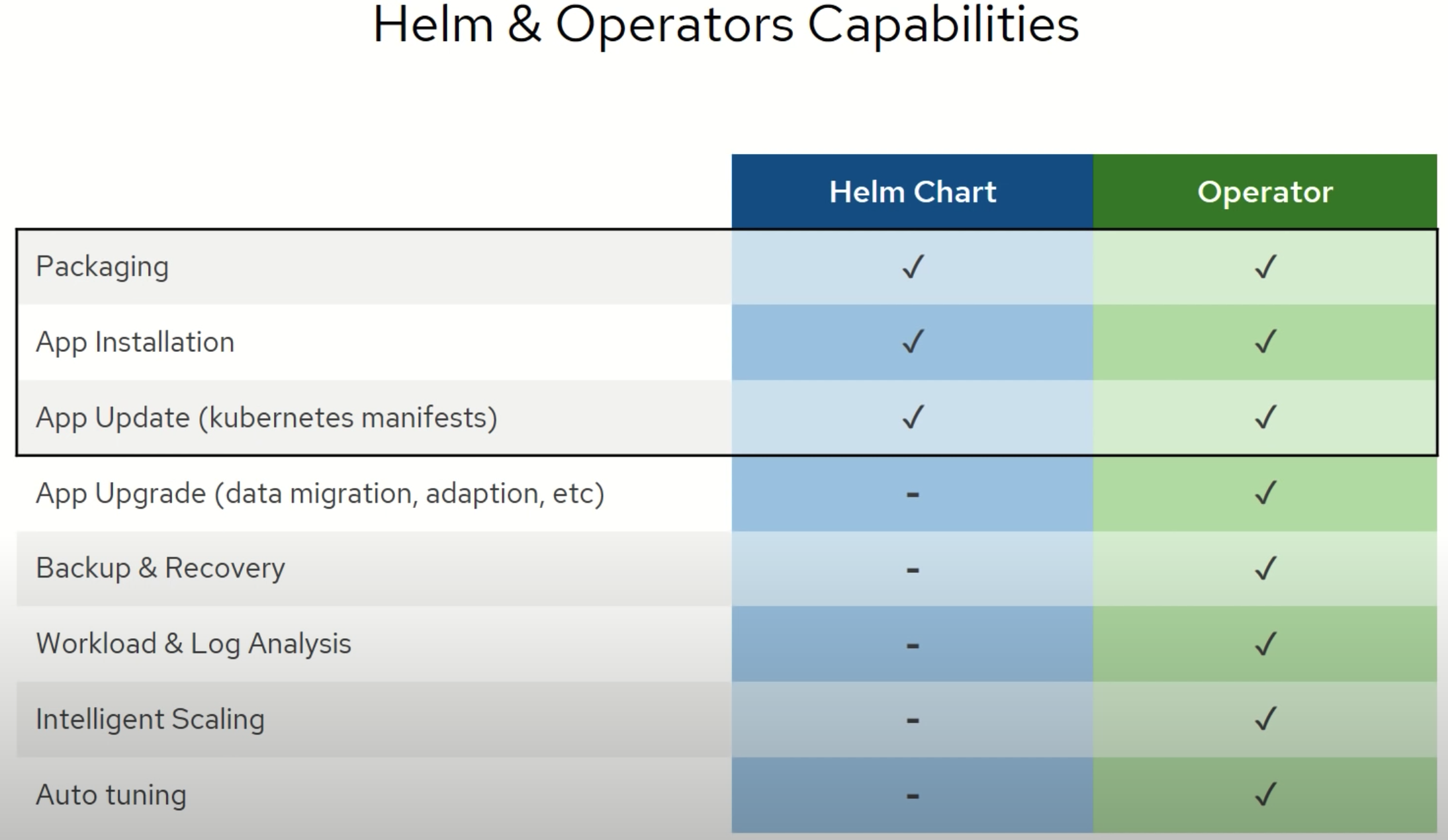 Helm & Operators Capabilities

| | Helm Chart | Operator |
|---|---|---|
| Packaging | ✓ | ✓ |
| App Installation | ✓ | ✓ |
| App Update (kubernetes manifests) | ✓ | ✓ |
| App Upgrade (data migration, adaption, etc) | - | ✓ |
| Backup & Recovery | - | ✓ |
| Workload & Log Analysis | - | ✓ |
| Intelligent Scaling | - | ✓ |
| Auto tuning | - | ✓ |